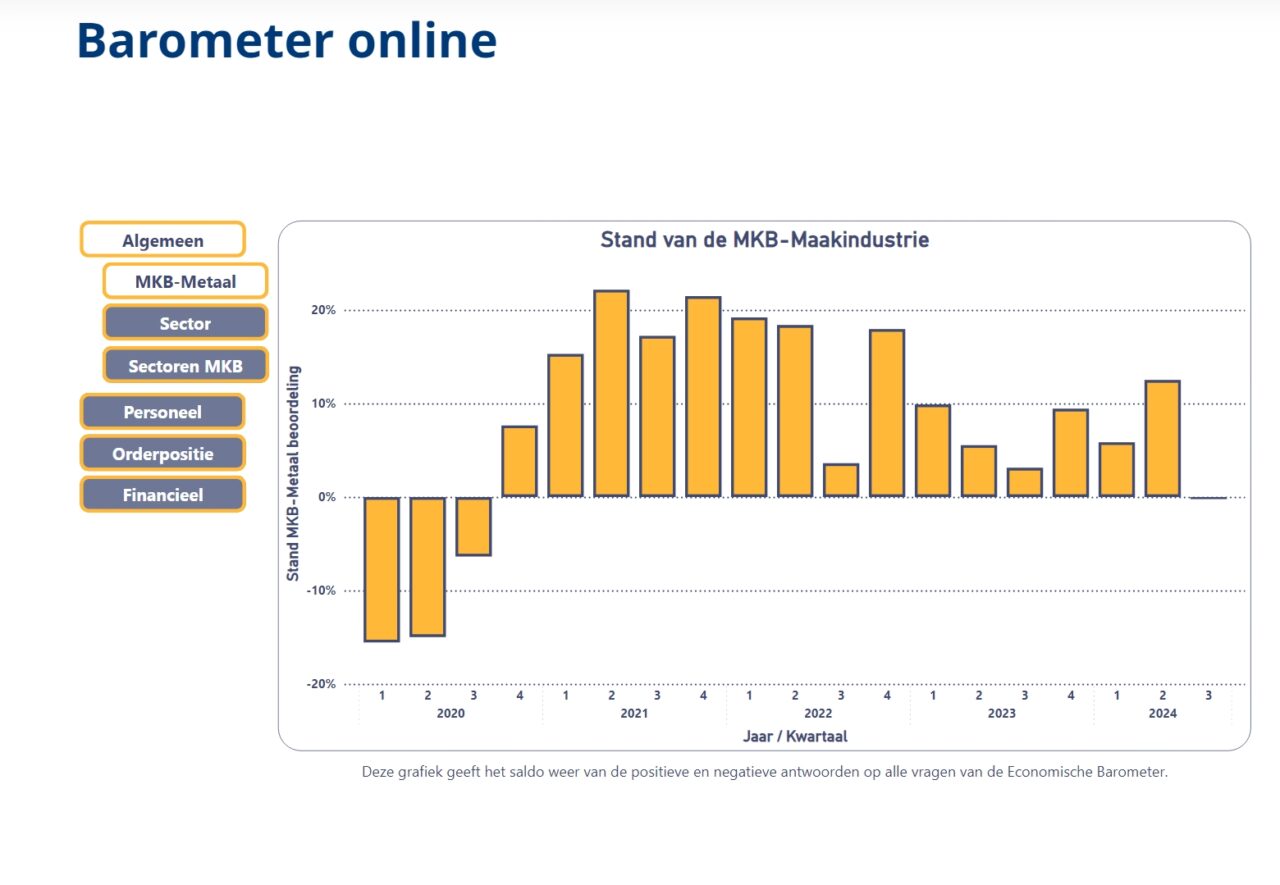 Barometer online

Algemeen
MKB-Metaal
Sector
Sectoren MKB
Personeel
Orderpositie
Financieel

Stand van de MKB-Maakindustrie

Stand MKB-Metaal beoordeling

20%
10%
0%
-10%
-20%

1 2 3 4 1 2 3 4 1 2 3 4 1 2 3 4 1 2 3
2020 2021 2022 2023 2024

Jaar / Kwartaal

Deze grafiek geeft het saldo weer van de positieve en negatieve antwoorden op alle vragen van de Economische Barometer.